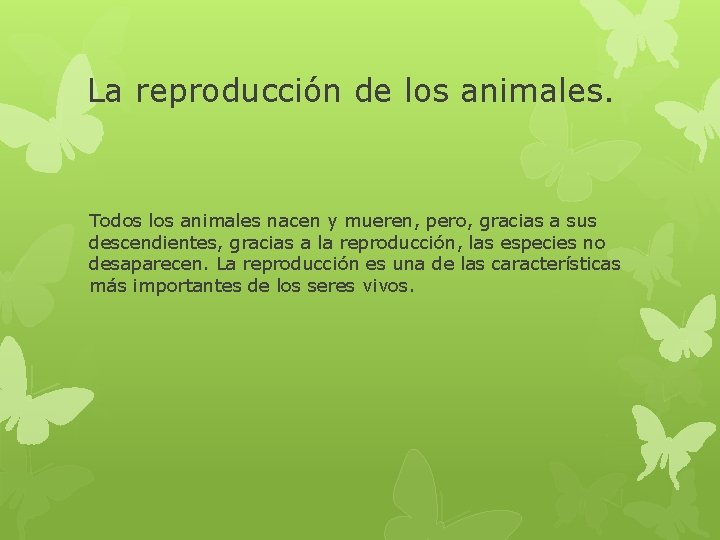 La reproducción de los animales.

Todos los animales nacen y mueren, pero, gracias a sus descendientes, gracias a la reproducción, las especies no desaparecen. La reproducción es una de las características más importantes de los seres vivos.